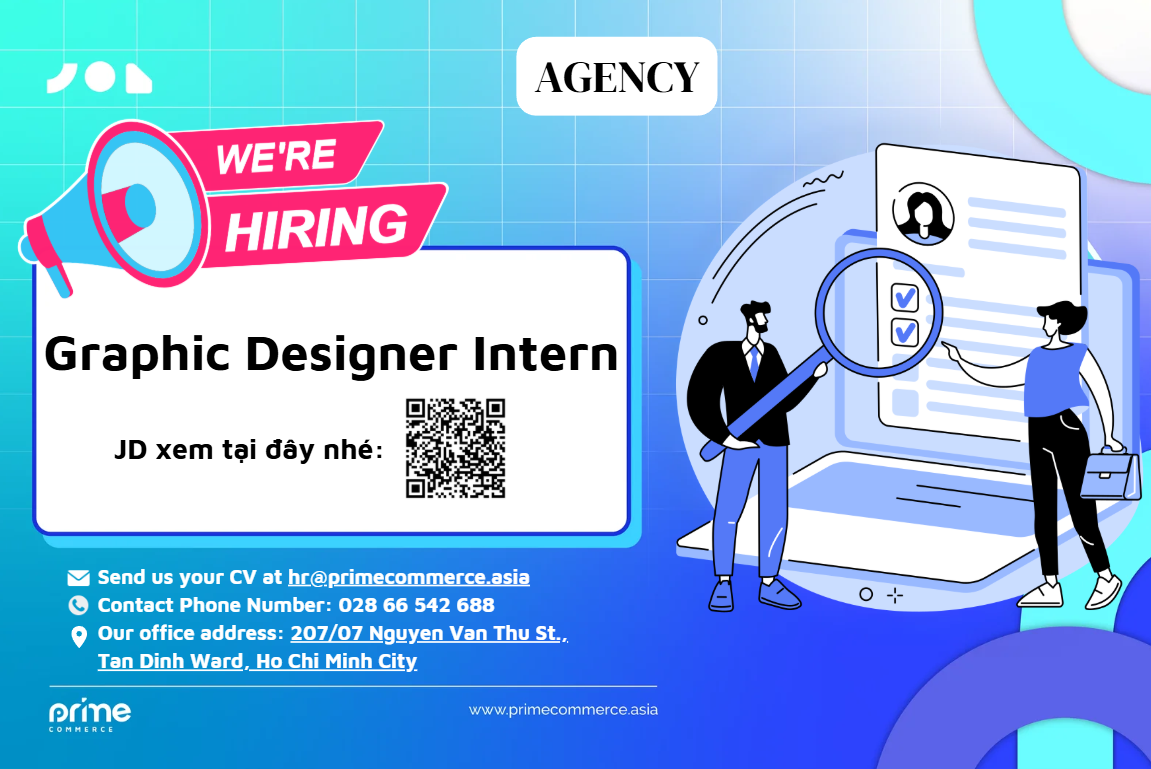 AGENCY

WE'RE HIRING

Graphic Designer Intern

JD xem tại đây nhé:

Send us your CV at hr@primecommerce.asia
Contact Phone Number: 028 66 542 688
Our office address: 207/07 Nguyen Van Thu St., Tan Dinh Ward, Ho Chi Minh City

prime COMMERCE

www.primecommerce.asia